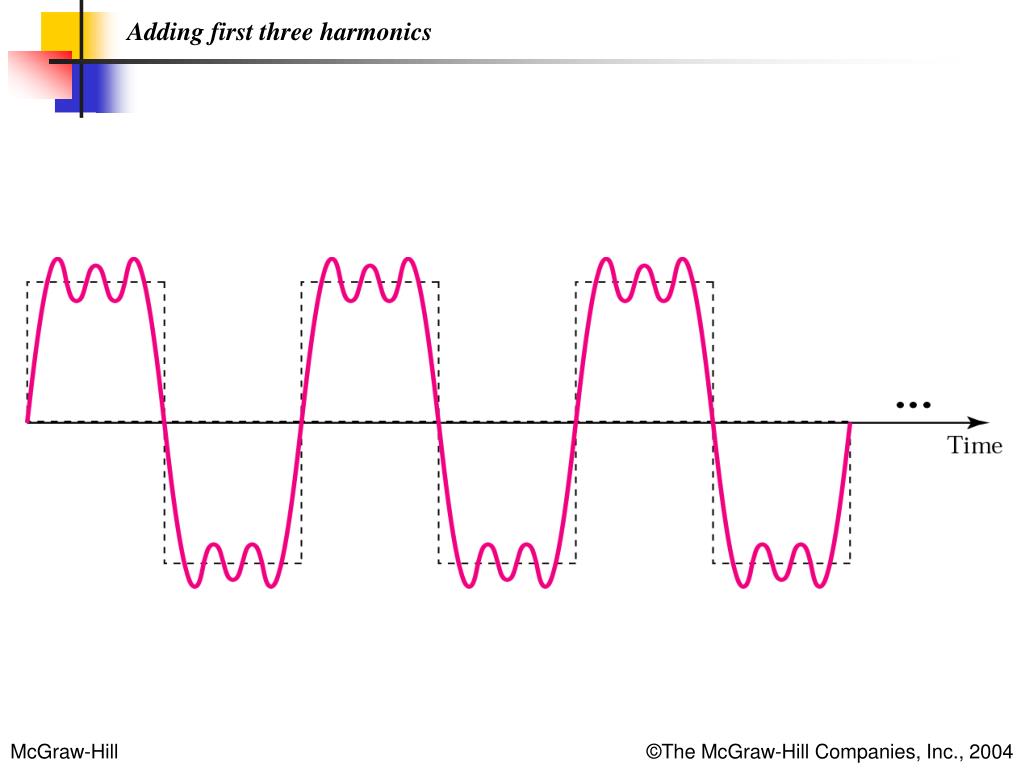 Adding first three harmonics

...

Time

McGraw-Hill

©The McGraw-Hill Companies, Inc., 2004